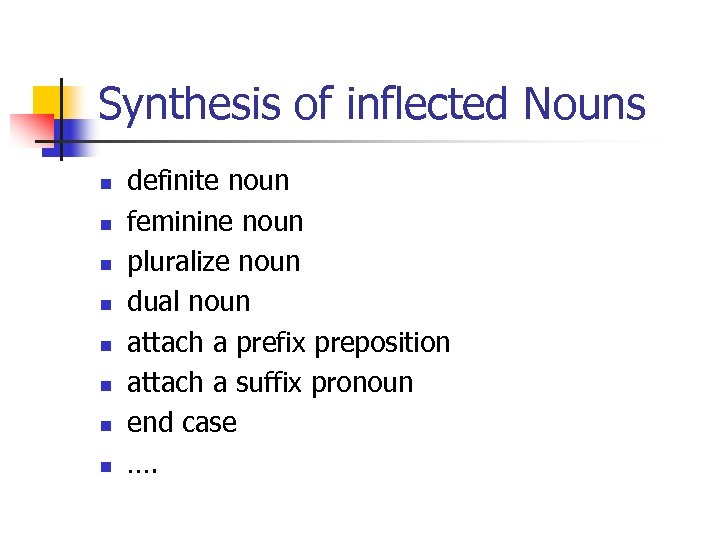 Synthesis of inflected Nouns

- definite noun
- feminine noun
- pluralize noun
- dual noun
- attach a prefix preposition
- attach a suffix pronoun
- end case
- ….